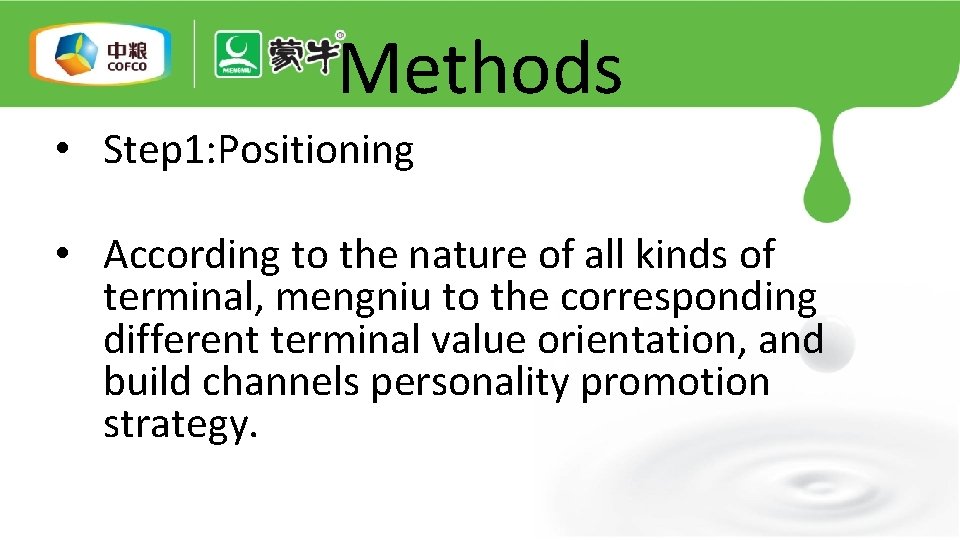 中粮 COFCO

MENGNIU 蒙牛®

Methods

• Step1:Positioning

• According to the nature of all kinds of terminal, mengniu to the corresponding different terminal value orientation, and build channels personality promotion strategy.